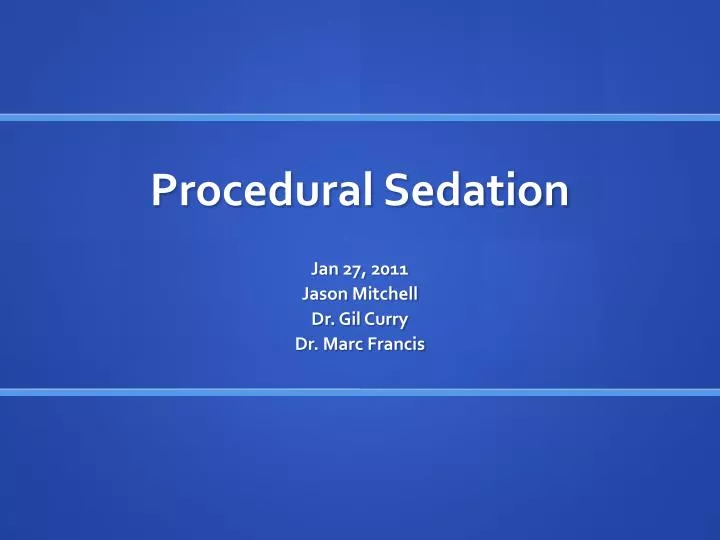 Procedural Sedation

Jan 27, 2011
Jason Mitchell
Dr. Gil Curry
Dr. Marc Francis